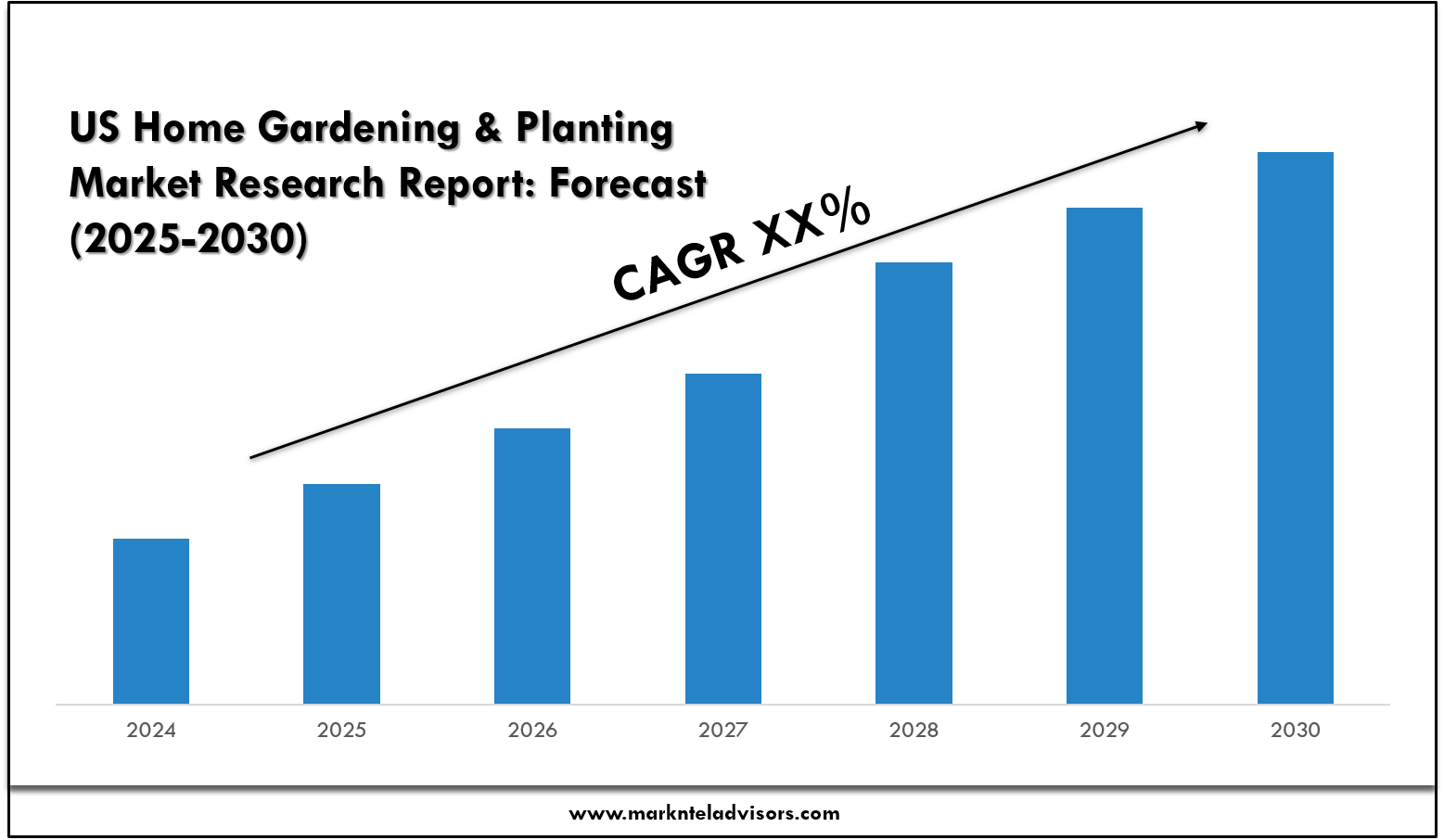 US Home Gardening & Planting Market Research Report: Forecast (2025-2030)

CAGR XX%

2024
2025
2026
2027
2028
2029
2030

www.marknteladvisors.com